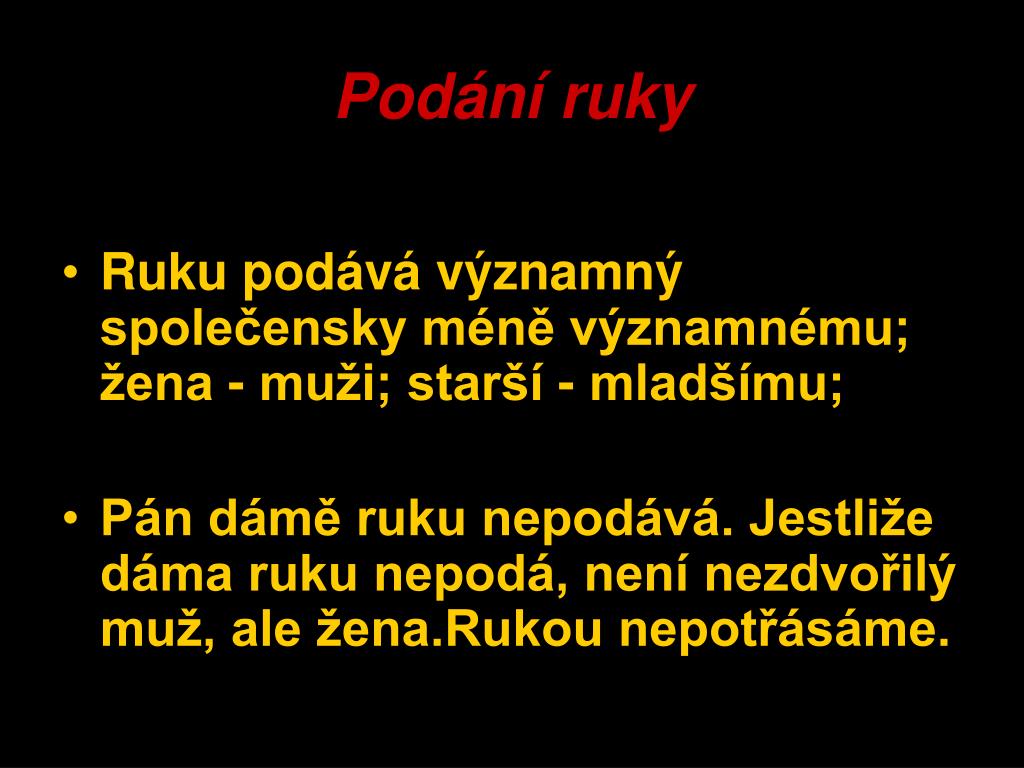 Podání ruky

• Ruku podává významný společensky méně významnému; žena - muži; starší - mladšímu;

• Pán dámě ruku nepodává. Jestliže dáma ruku nepodá, není nezdvořilý muž, ale žena.Rukou nepotřásáme.